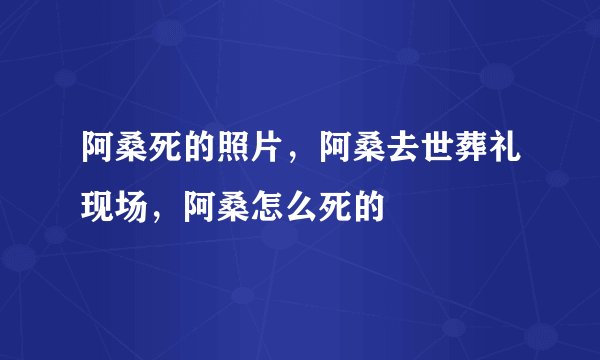 阿桑死的照片，阿桑去世葬礼现场，阿桑怎么死的